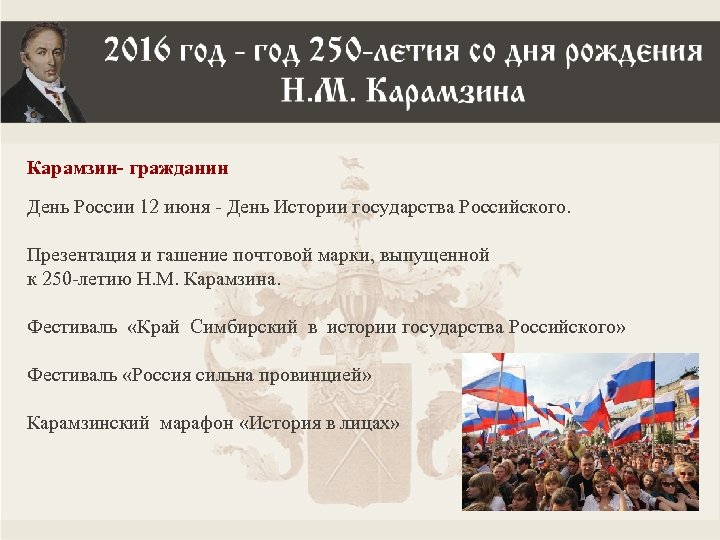 2016 год - год 250-летия со дня рождения Н.М. Карамзина

Карамзин- гражданин

День России 12 июня - День Истории государства Российского.

Презентация и гашение почтовой марки, выпущенной к 250-летию Н.М. Карамзина.

Фестиваль «Край Симбирский в истории государства Российского»

Фестиваль «Россия сильна провинцией»

Карамзинский марафон «История в лицах»